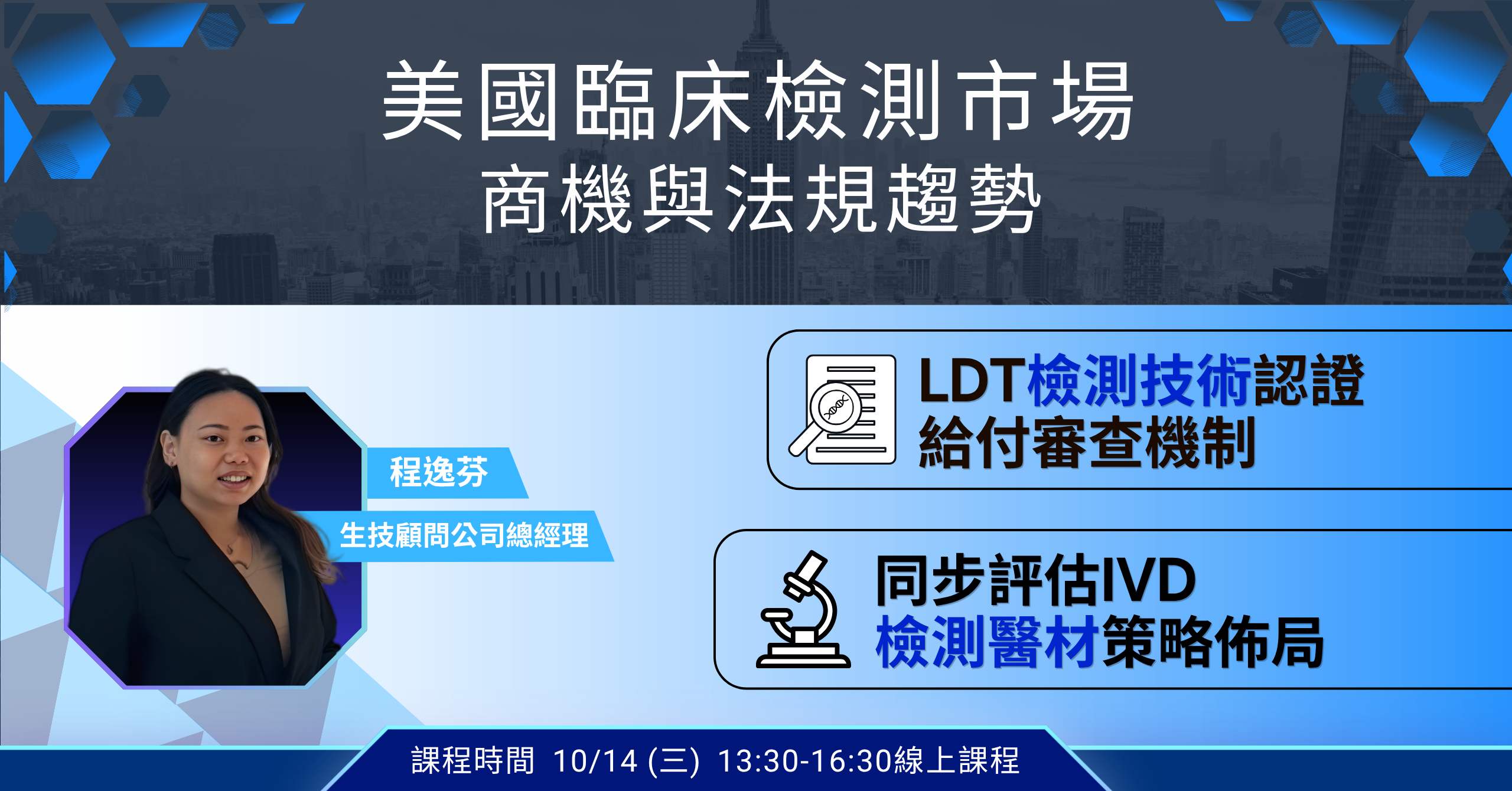 美國臨床檢測市場
商機與法規趨勢

程逸芬
生技顧問公司總經理

LDT檢測技術認證
給付審查機制

同步評估IVD
檢測醫材策略佈局

課程時間 10/14 (三) 13:30-16:30線上課程